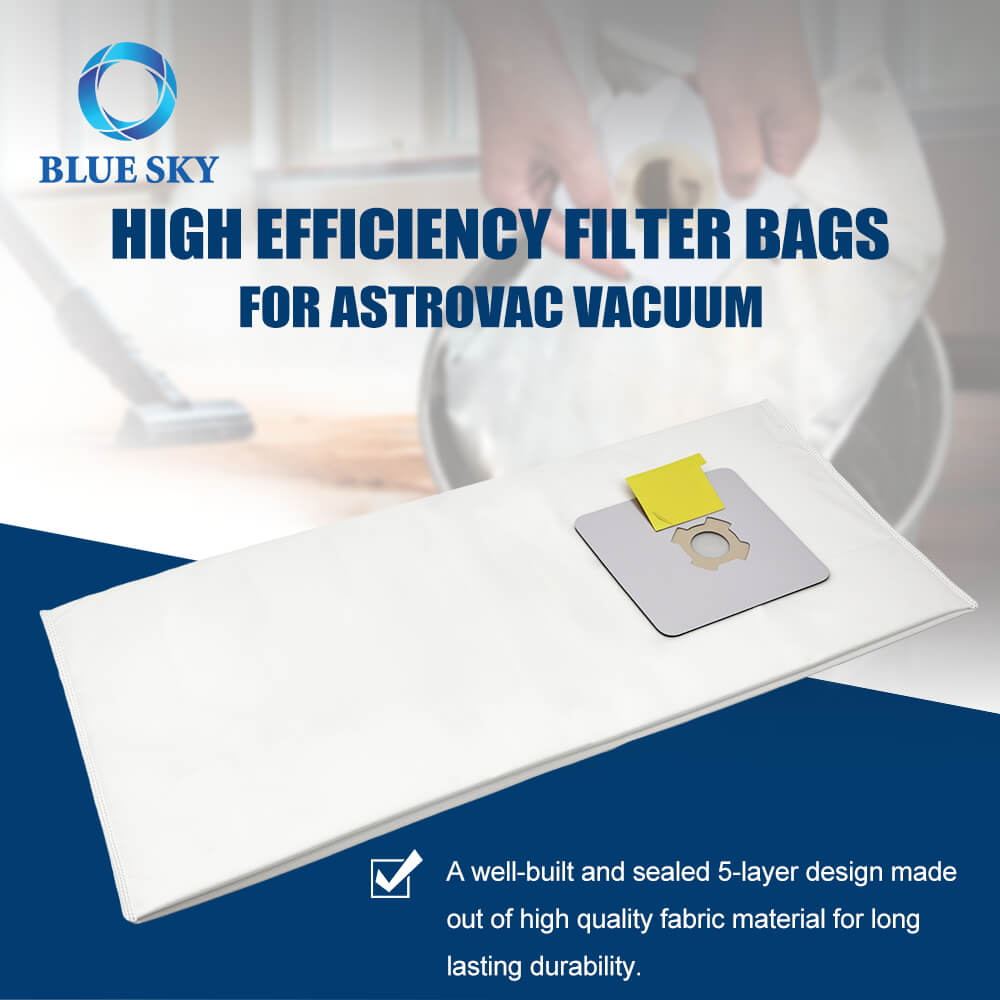 BLUE SKY

HIGH EFFICIENCY FILTER BAGS
FOR ASTROVAC VACUUM

A well-built and sealed 5-layer design made out of high quality fabric material for long lasting durability.